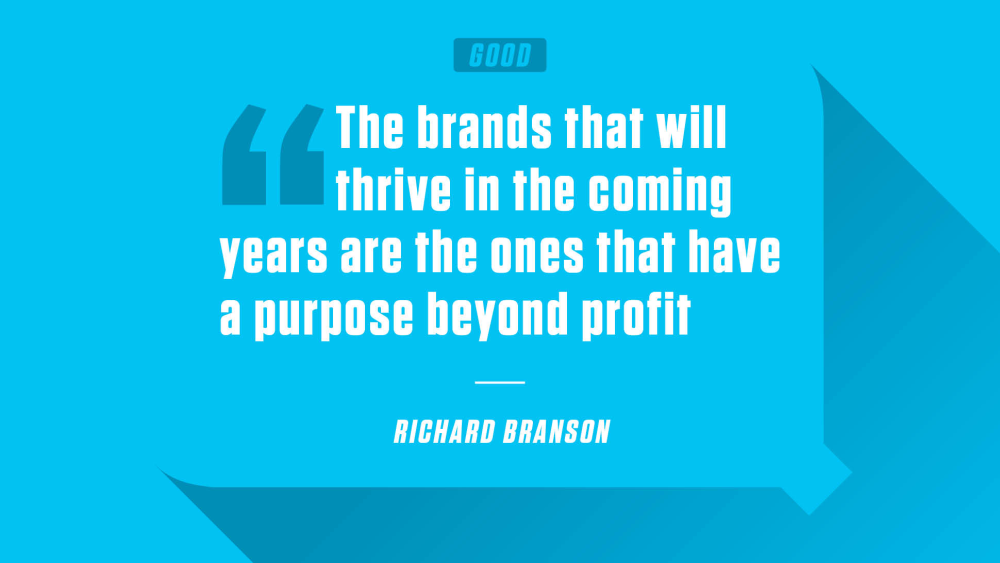 GOOD

“The brands that will thrive in the coming years are the ones that have a purpose beyond profit

RICHARD BRANSON